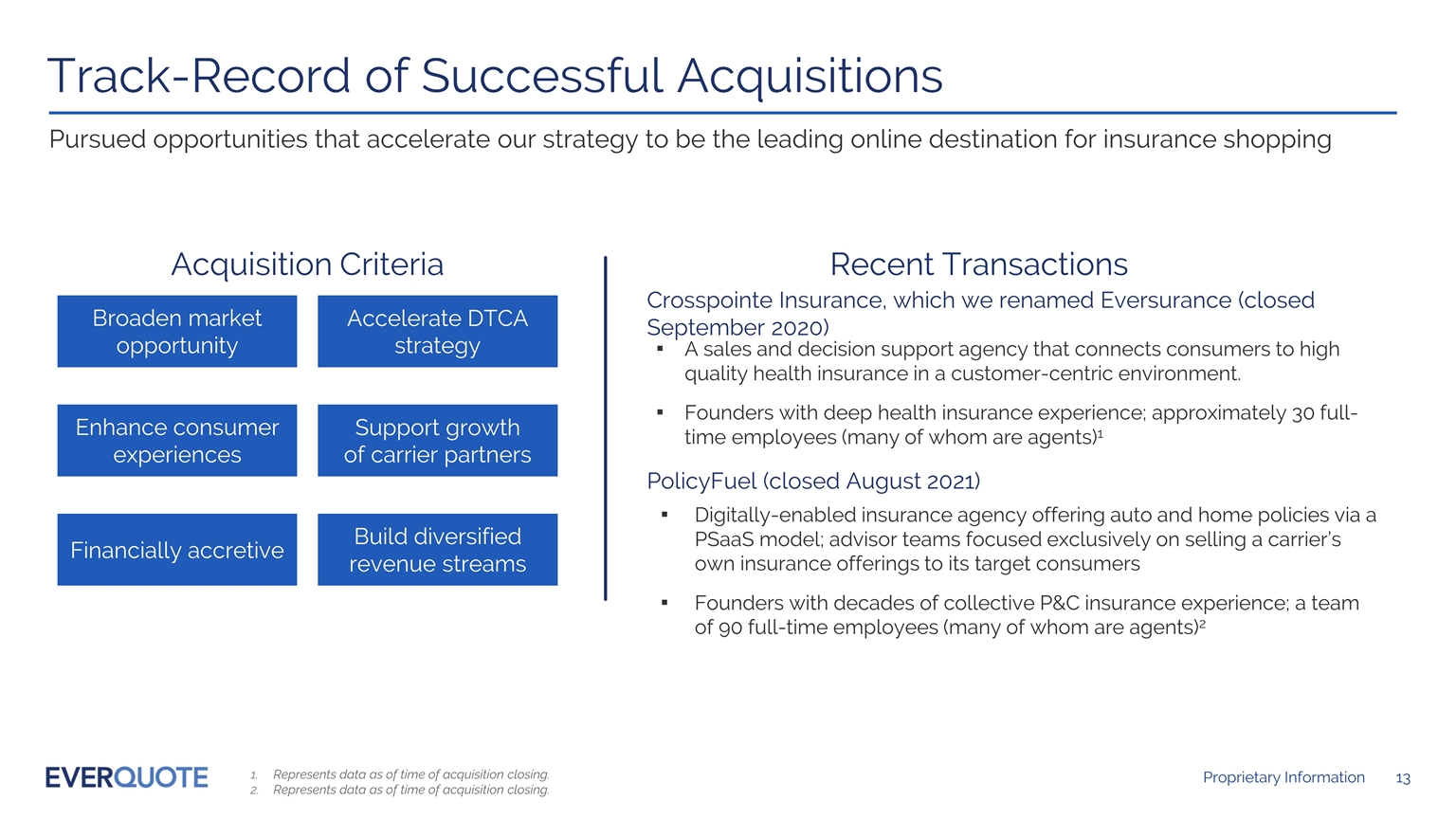 Track-Record of Successful Acquisitions

Pursued opportunities that accelerate our strategy to be the leading online destination for insurance shopping

Acquisition Criteria

Broaden market opportunity

Accelerate DTCA strategy

Enhance consumer experiences

Support growth of carrier partners

Financially accretive

Build diversified revenue streams

Recent Transactions

Crosspointe Insurance, which we renamed Eversurance (closed September 2020)

• A sales and decision support agency that connects consumers to high quality health insurance in a customer-centric environment.

• Founders with deep health insurance experience; approximately 30 full-time employees (many of whom are agents)$^{1}$

PolicyFuel (closed August 2021)

• Digitally-enabled insurance agency offering auto and home policies via a PSaaS model; advisor teams focused exclusively on selling a carrier's own insurance offerings to its target consumers

• Founders with decades of collective P&C insurance experience; a team of 90 full-time employees (many of whom are agents)$^{2}$

EVERQUOTE

1. Represents data as of time of acquisition closing.
2. Represents data as of time of acquisition closing.

Proprietary Information 13